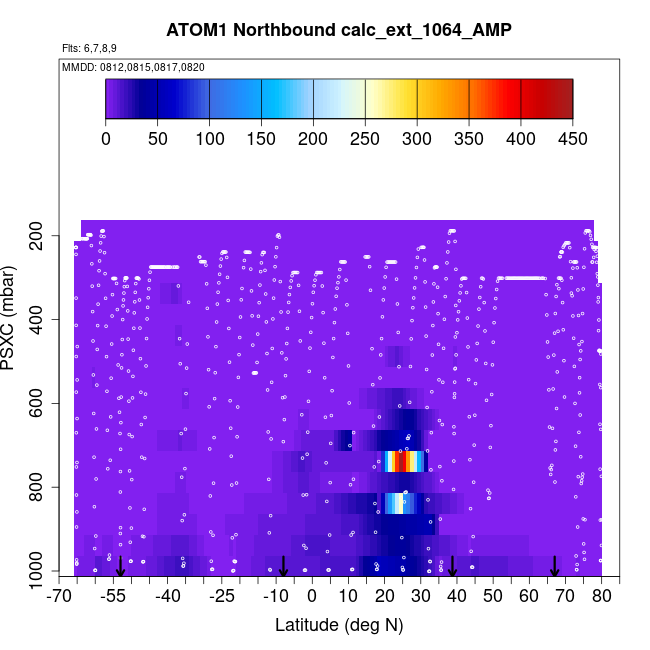 ATOM1 Northbound calc_ext_1064_AMP

Flts: 6,7,8,9

MMDD: 0812,0815,0817,0820

0 50 100 150 200 250 300 350 400 450

PSXC (mbar)

200
400
600
800
1000

-70 -55 -40 -25 -10 0 10 20 30 40 50 60 70 80

Latitude (deg N)